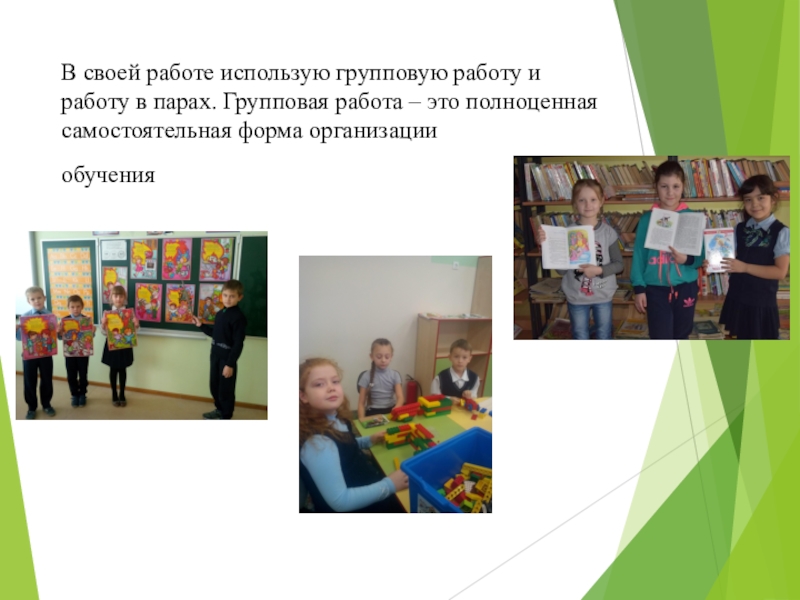 В своей работе использую групповую работу и работу в парах. Групповая работа – это полноценная самостоятельная форма организации

обучения